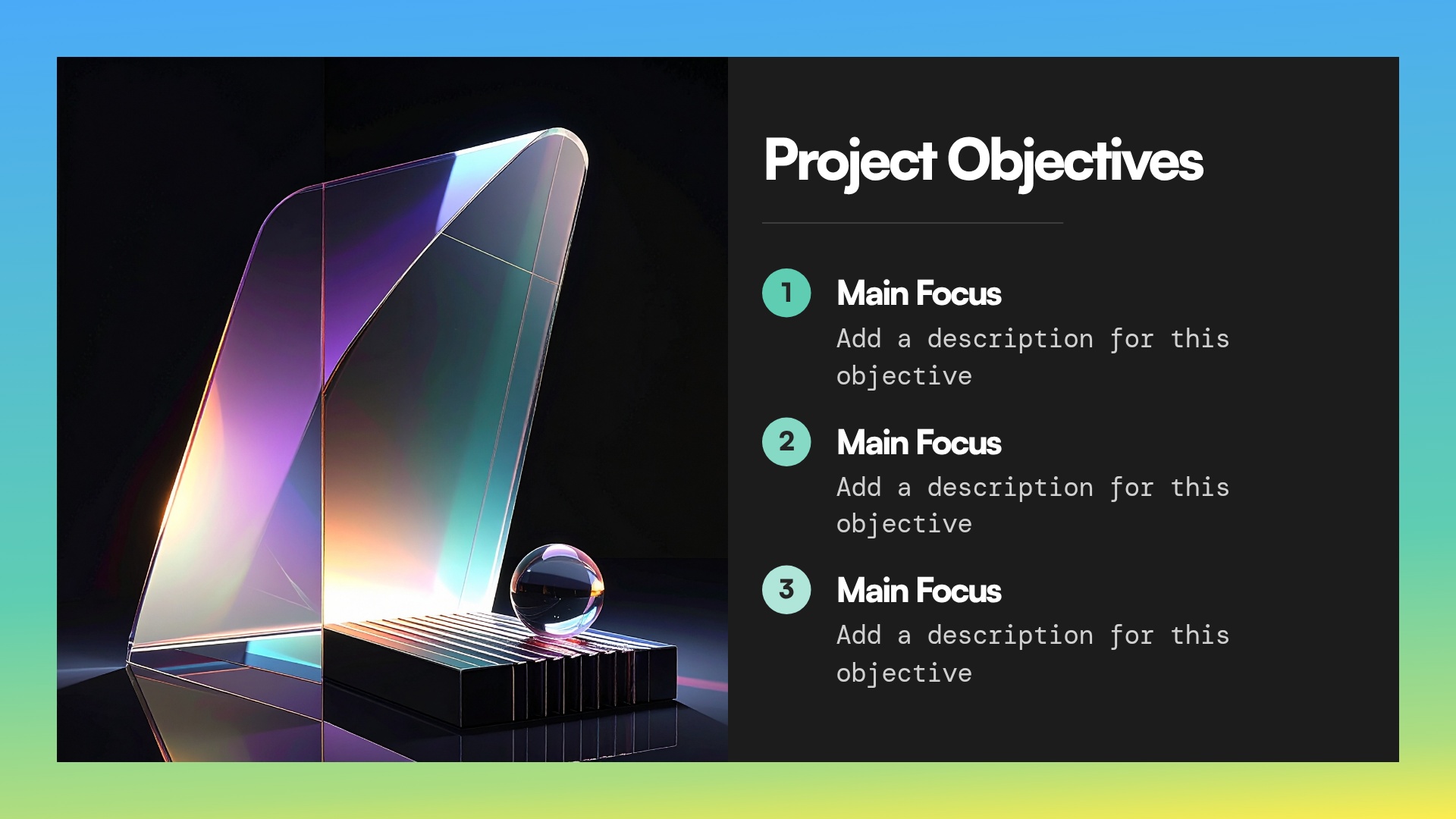 Project Objectives

1 Main Focus
Add a description for this objective

2 Main Focus
Add a description for this objective

3 Main Focus
Add a description for this objective